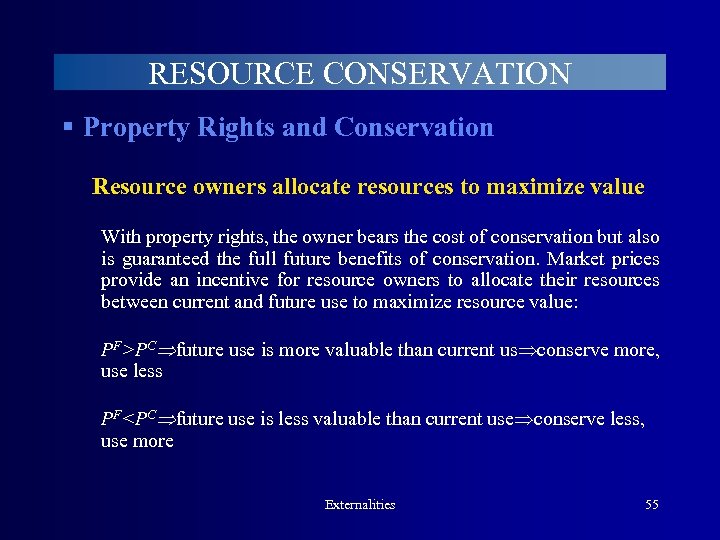 RESOURCE CONSERVATION

▪ Property Rights and Conservation

Resource owners allocate resources to maximize value

With property rights, the owner bears the cost of conservation but also is guaranteed the full future benefits of conservation. Market prices provide an incentive for resource owners to allocate their resources between current and future use to maximize resource value:

$P^F > P^C \Rightarrow$future use is more valuable than current us$\Rightarrow$conserve more, use less

$P^F < P^C \Rightarrow$future use is less valuable than current use$\Rightarrow$conserve less, use more

Externalities

55